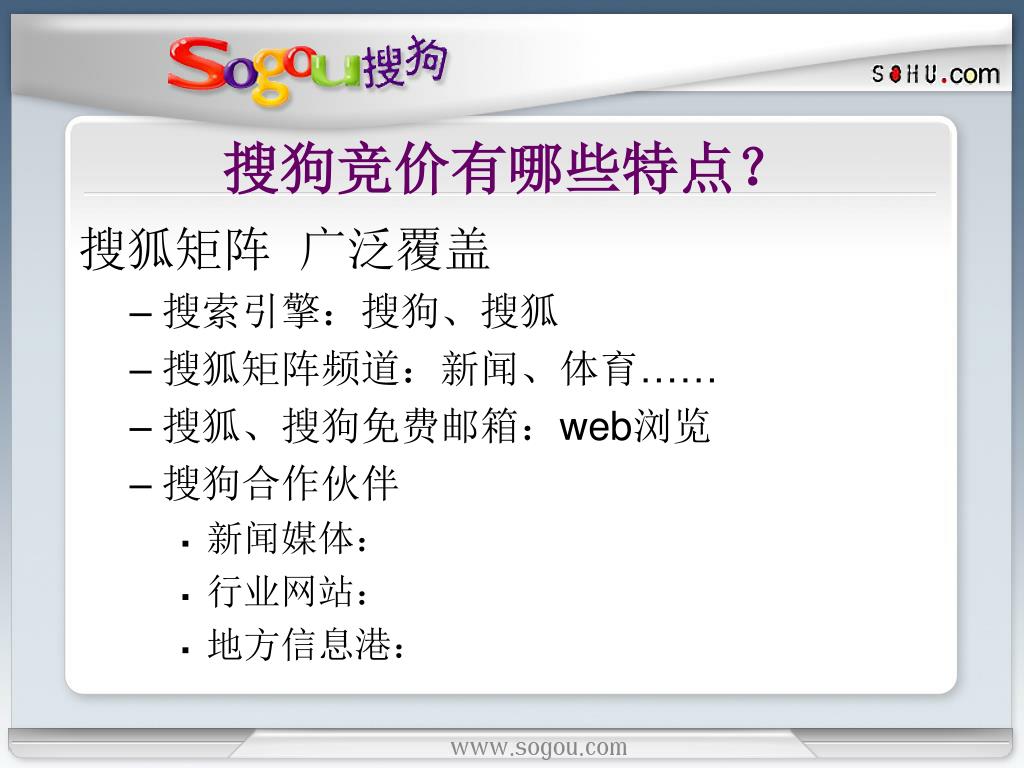 Sogou搜狗

SOHU.com

搜狗竞价有哪些特点？

搜狐矩阵 广泛覆盖

– 搜索引擎：搜狗、搜狐
– 搜狐矩阵频道：新闻、体育……
– 搜狐、搜狗免费邮箱：web浏览
– 搜狗合作伙伴
  ▪ 新闻媒体：
  ▪ 行业网站：
  ▪ 地方信息港：

www.sogou.com